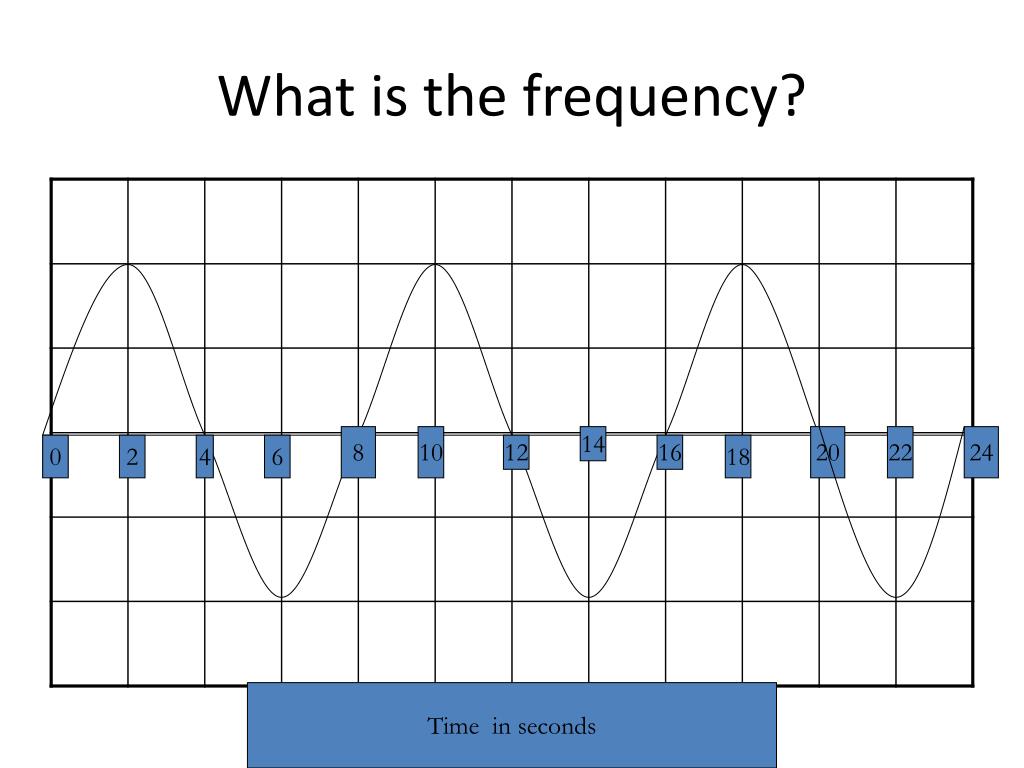 What is the frequency?

0 2 4 6 8 10 12 14 16 18 20 22 24

Time in seconds